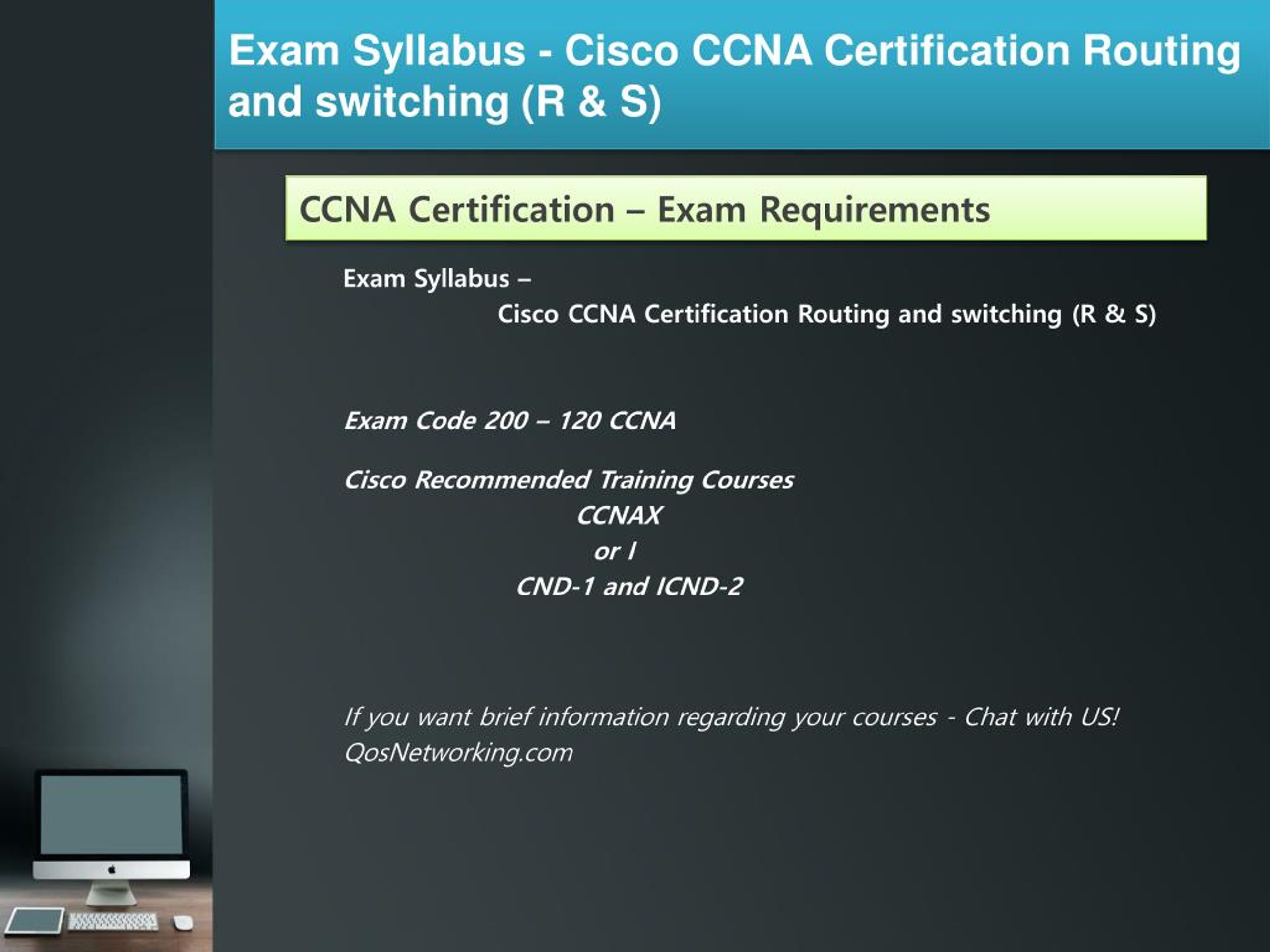 Exam Syllabus - Cisco CCNA Certification Routing and switching (R & S)

CCNA Certification – Exam Requirements

Exam Syllabus –
Cisco CCNA Certification Routing and switching (R & S)

Exam Code 200 – 120 CCNA

Cisco Recommended Training Courses
CCNAX
or I
CND-1 and ICND-2

If you want brief information regarding your courses - Chat with US!
QosNetworking.com